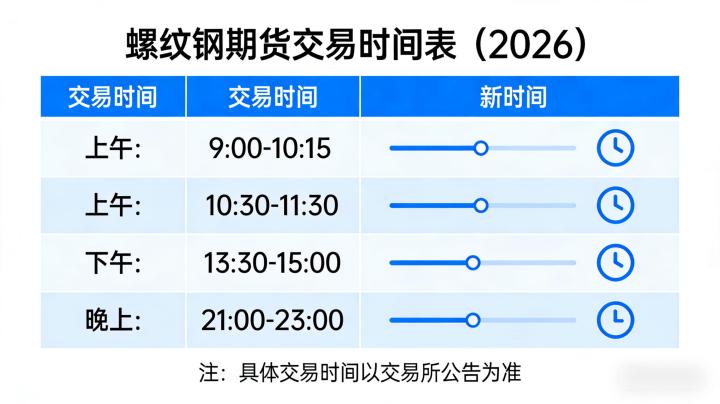 螺纹钢期货交易时间表（2026）

| 交易时间 | 交易时间 | 新时间 |
|---|---|---|
| 上午: | 9:00-10:15 | |
| 上午: | 10:30-11:30 | |
| 下午: | 13:30-15:00 | |
| 晚上: | 21:00-23:00 | |

注：具体交易时间以交易所公告为准